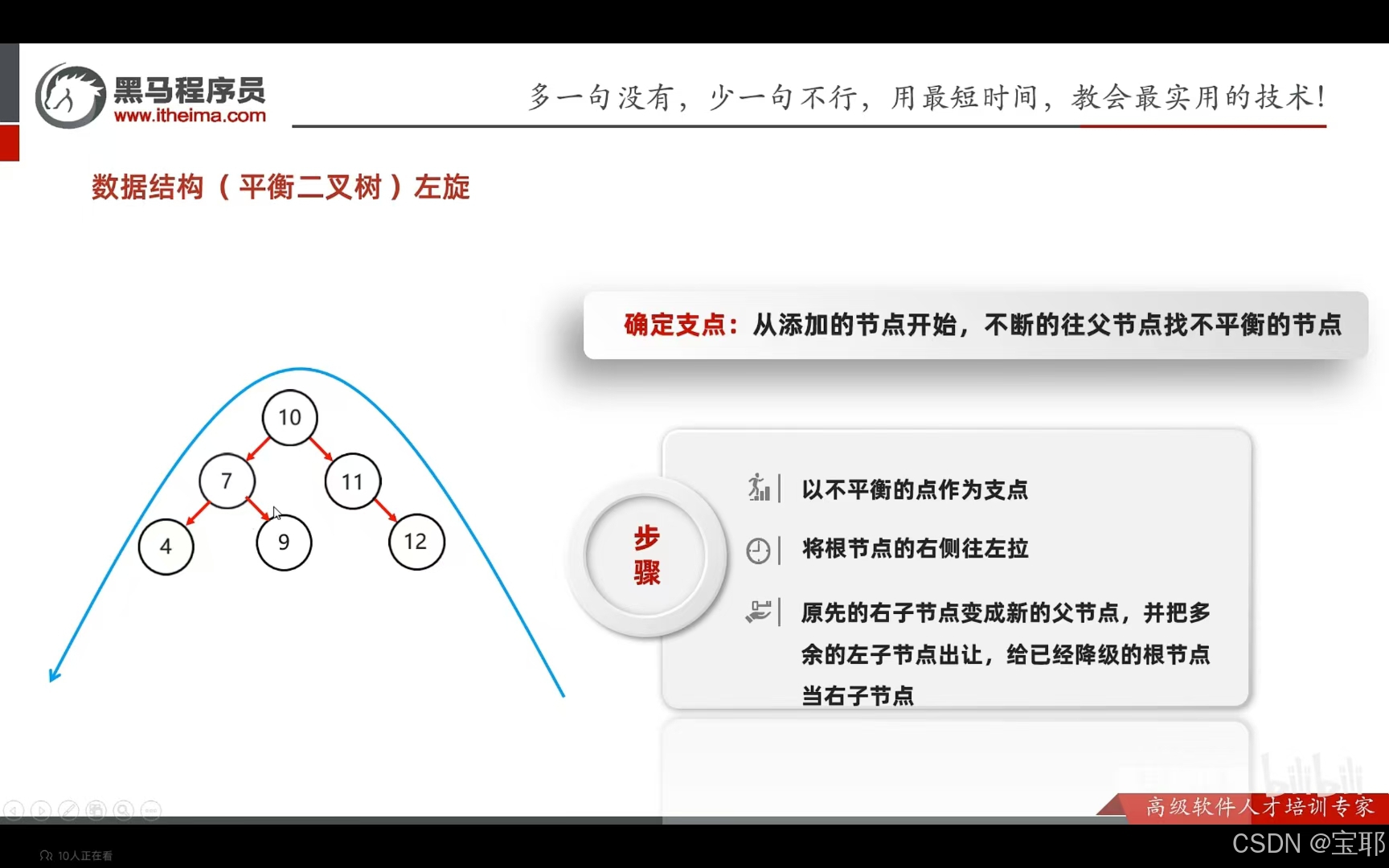 黑马程序员
www.itheima.com

多一句没有，少一句不行，用最短时间，教会最实用的技术！

数据结构（平衡二叉树）左旋

确定支点：从添加的节点开始，不断的往父节点找不平衡的节点

10
7
11
4
9
12

步骤

以不平衡的点作为支点

将根节点的右侧往左拉

原先的右子节点变成新的父节点，并把多余的左子节点出让，给已经降级的根节点当右子节点

bilibili

高级软件人才培训专家

10人正在看

CSDN @宝耶